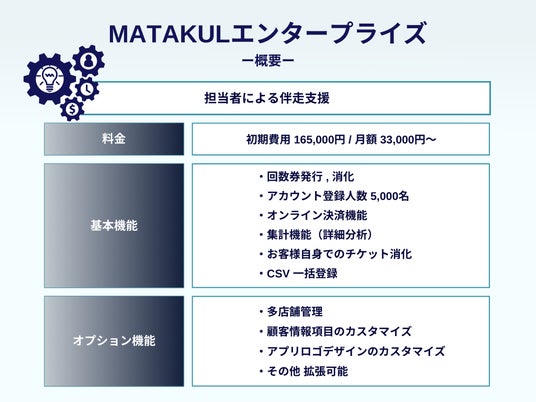 MATAKULエンタープライズ
ー概要ー

担当者による伴走支援

| 料金 | 初期費用 165,000円 / 月額 33,000円〜 |
|---|---|
| 基本機能 | ・回数券発行 , 消化<br>・アカウント登録人数 5,000名<br>・オンライン決済機能<br>・集計機能（詳細分析）<br>・お客様自身でのチケット消化<br>・CSV 一括登録 |
| オプション機能 | ・多店舗管理<br>・顧客情報項目のカスタマイズ<br>・アプリロゴデザインのカスタマイズ<br>・その他 拡張可能 |